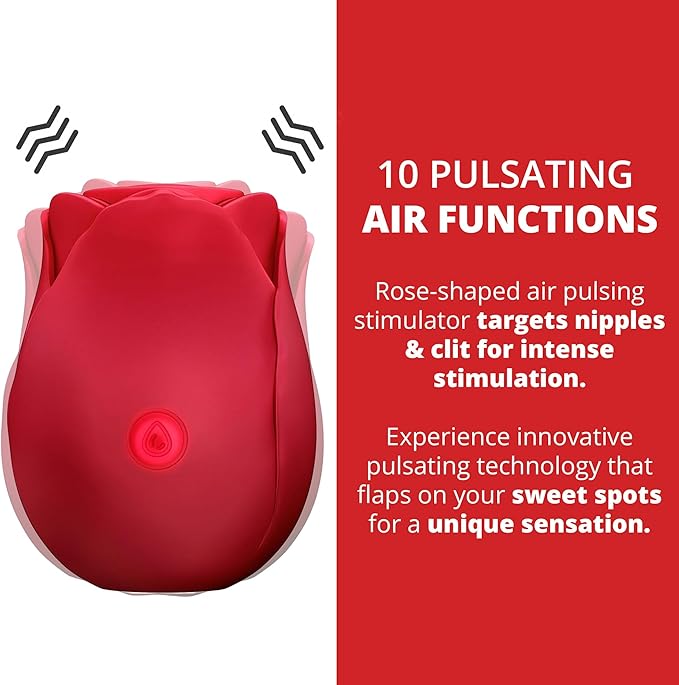 10 PULSATING AIR FUNCTIONS

Rose-shaped air pulsing stimulator targets nipples & clit for intense stimulation.

Experience innovative pulsating technology that flaps on your sweet spots for a unique sensation.